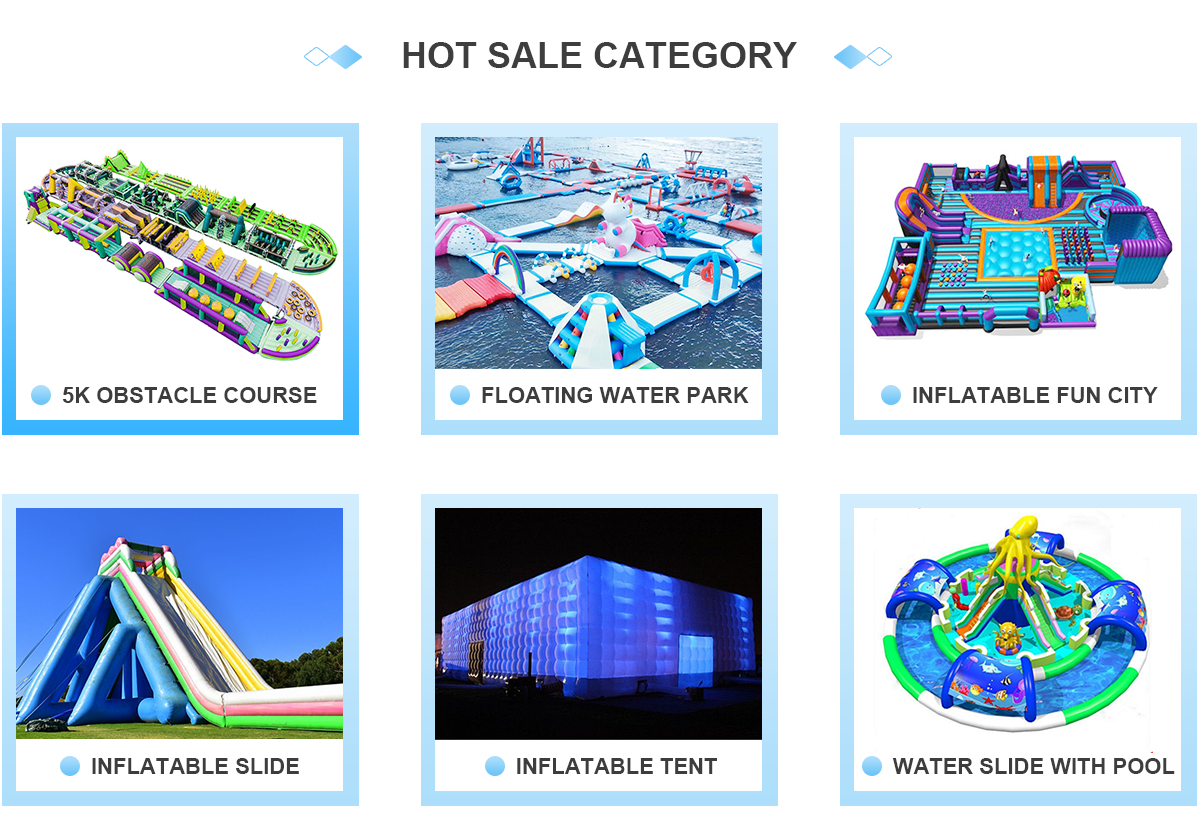 HOT SALE CATEGORY

5K OBSTACLE COURSE

FLOATING WATER PARK

INFLATABLE FUN CITY

INFLATABLE SLIDE

INFLATABLE TENT

WATER SLIDE WITH POOL